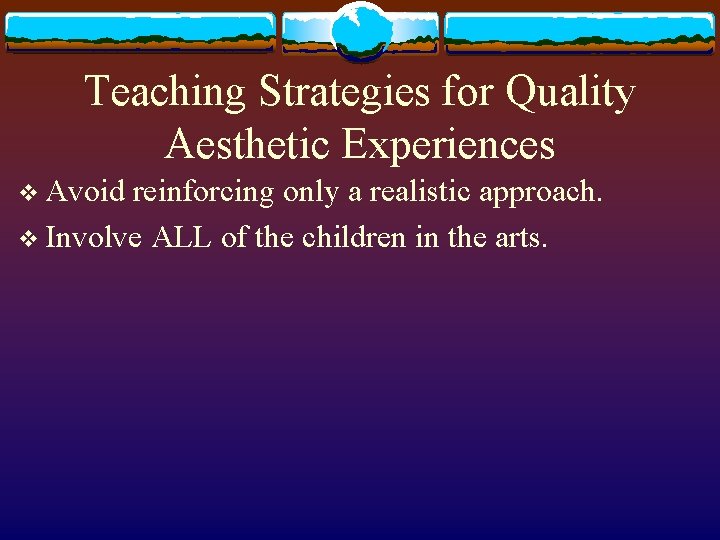 Teaching Strategies for Quality Aesthetic Experiences

❖ Avoid reinforcing only a realistic approach.
❖ Involve ALL of the children in the arts.